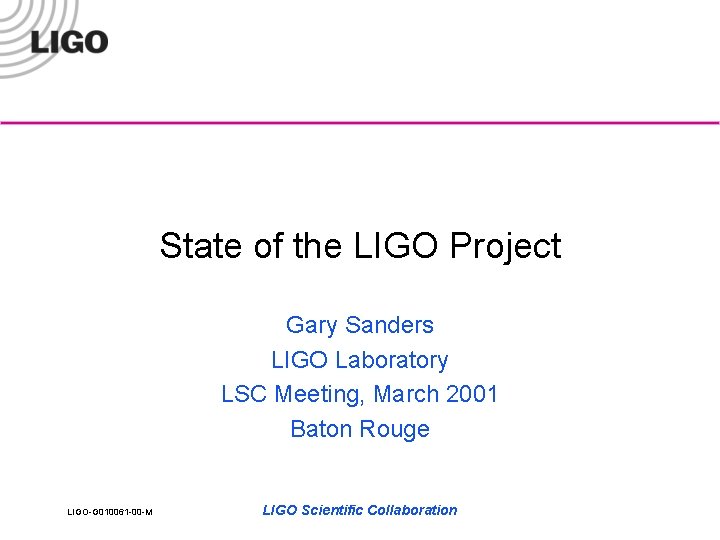 LIGO

State of the LIGO Project

Gary Sanders
LIGO Laboratory
LSC Meeting, March 2001
Baton Rouge

LIGO-G010061-00-M

LIGO Scientific Collaboration